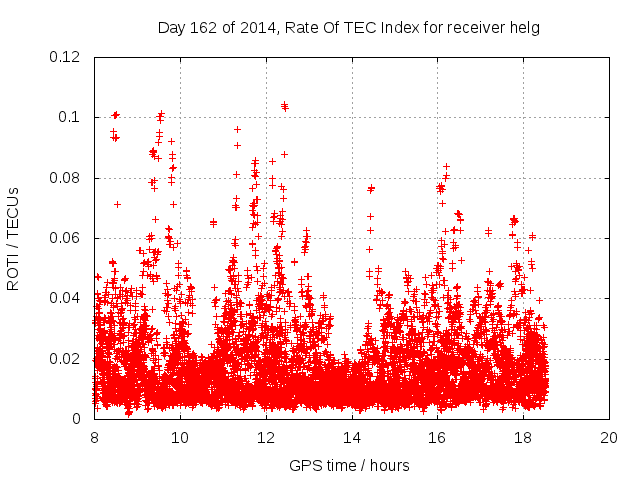 Day 162 of 2014, Rate Of TEC Index for receiver helg

ROTI / TECUs

0.12
0.1
0.08
0.06
0.04
0.02
0

8
10
12
14
16
18
20

GPS time / hours